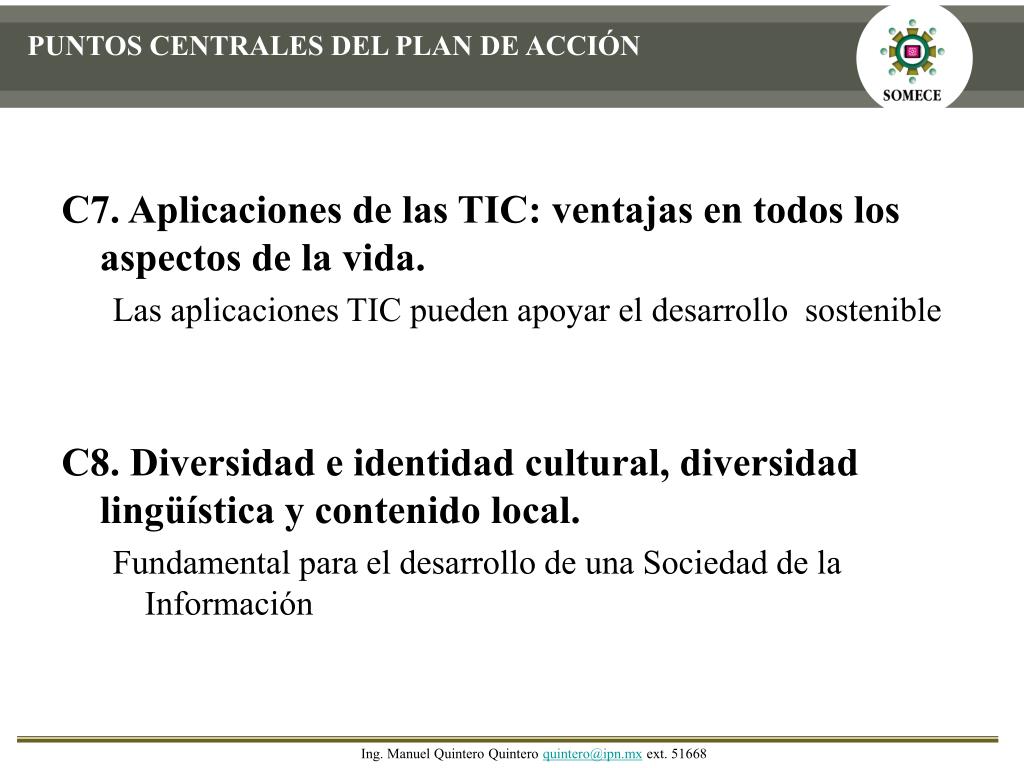 PUNTOS CENTRALES DEL PLAN DE ACCIÓN

SOMECE

C7. Aplicaciones de las TIC: ventajas en todos los aspectos de la vida.

Las aplicaciones TIC pueden apoyar el desarrollo sostenible

C8. Diversidad e identidad cultural, diversidad lingüística y contenido local.

Fundamental para el desarrollo de una Sociedad de la Información

Ing. Manuel Quintero Quintero quintero@ipn.mx ext. 51668